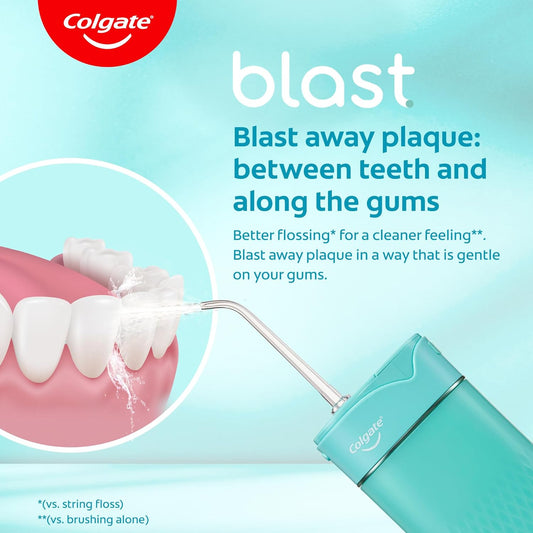 Colgate

blast

Blast away plaque: between teeth and along the gums

Better flossing* for a cleaner feeling**. Blast away plaque in a way that is gentle on your gums.

Colgate

*(vs. string floss)
**(vs. brushing alone)